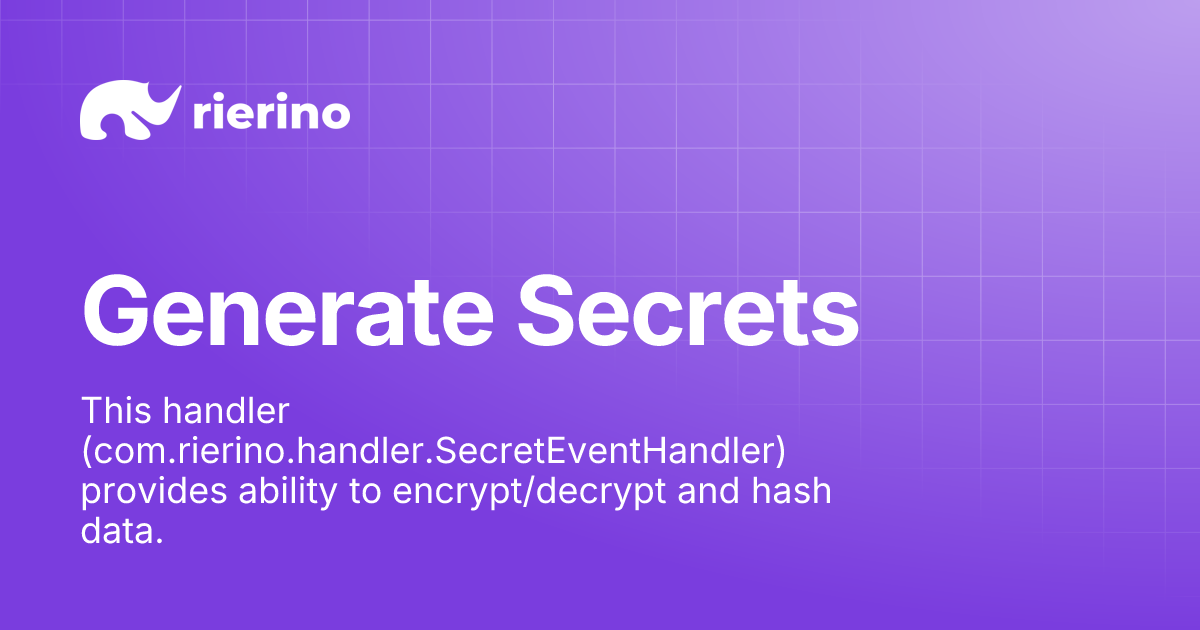 rierino

Generate Secrets

This handler (com.rierino.handler.SecretEventHandler) provides ability to encrypt/decrypt and hash data.